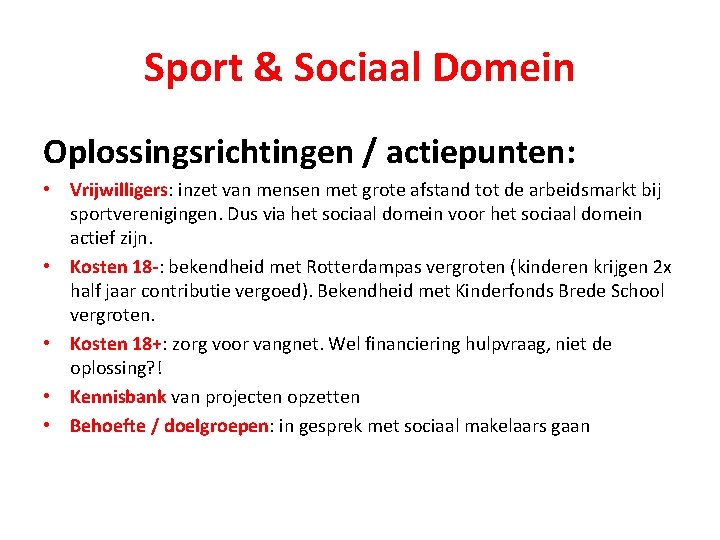 Sport & Sociaal Domein

Oplossingsrichtingen / actiepunten:

• Vrijwilligers: inzet van mensen met grote afstand tot de arbeidsmarkt bij sportverenigingen. Dus via het sociaal domein voor het sociaal domein actief zijn.
• Kosten 18-: bekendheid met Rotterdampas vergroten (kinderen krijgen 2x half jaar contributie vergoed). Bekendheid met Kinderfonds Brede School vergroten.
• Kosten 18+: zorg voor vangnet. Wel financiering hulpvraag, niet de oplossing?!
• Kennisbank van projecten opzetten
• Behoefte / doelgroepen: in gesprek met sociaal makelaars gaan